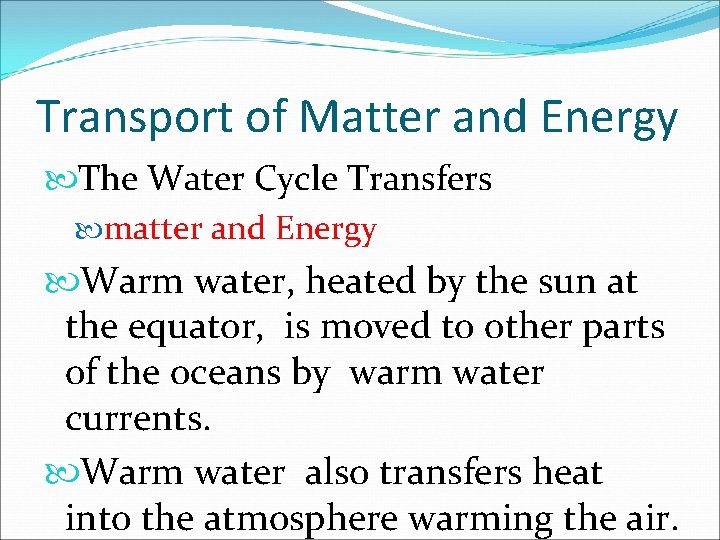 Transport of Matter and Energy

The Water Cycle Transfers

matter and Energy

Warm water, heated by the sun at the equator, is moved to other parts of the oceans by warm water currents.

Warm water also transfers heat into the atmosphere warming the air.